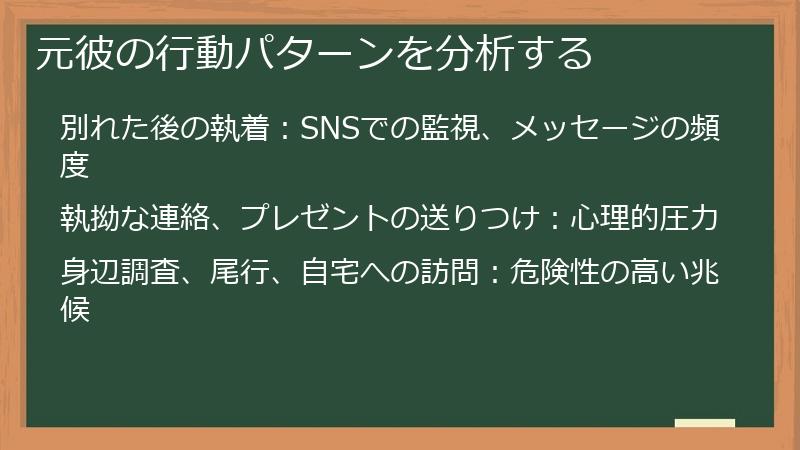 元彼の行動パターンを分析する

別れた後の執着：SNSでの監視、メッセージの頻度

執拗な連絡、プレゼントの送りつけ：心理的圧力

身辺調査、尾行、自宅への訪問：危険性の高い兆候